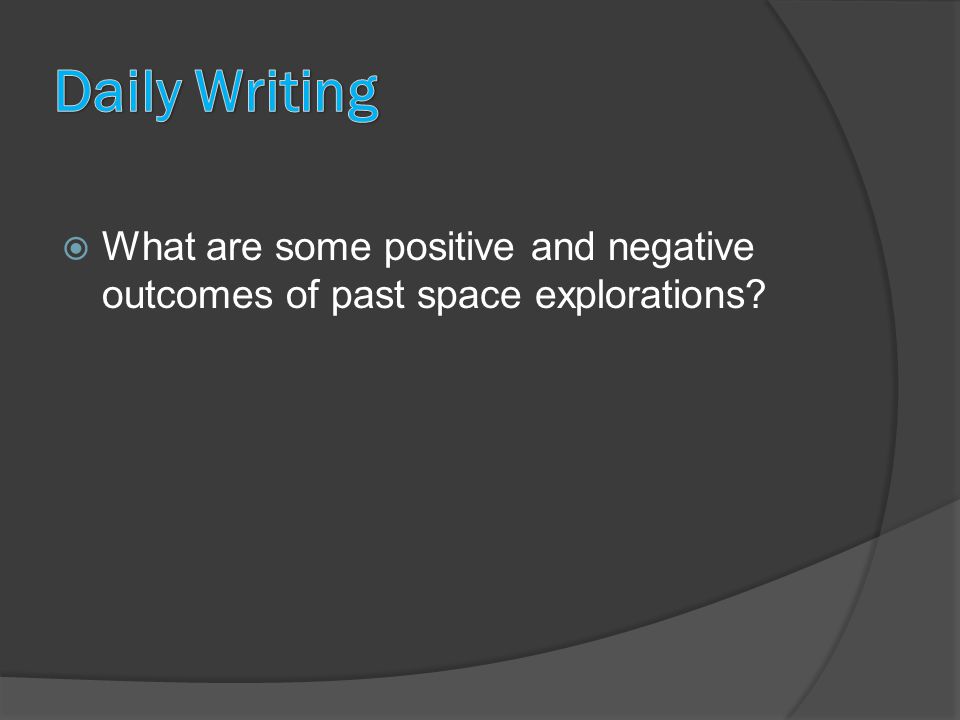 Daily Writing

What are some positive and negative outcomes of past space explorations?